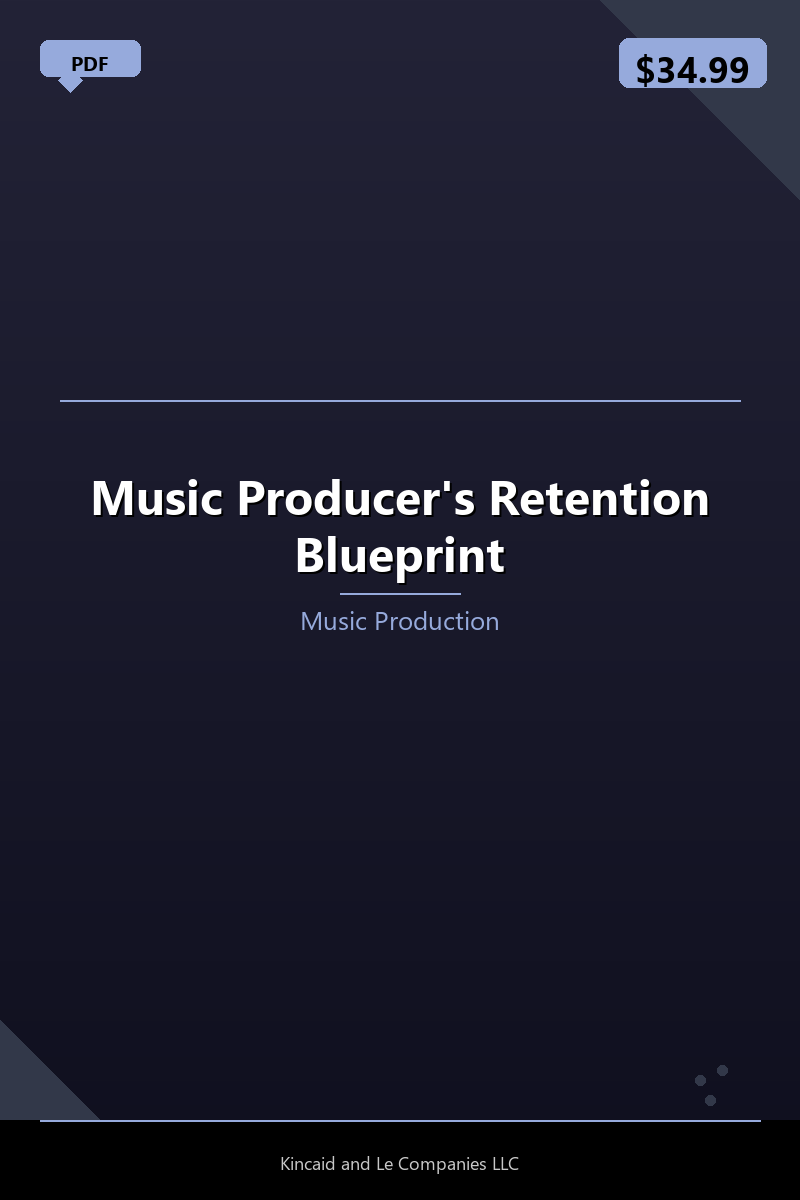 PDF

$34.99

Music Producer's Retention Blueprint

Music Production

Kincaid and Le Companies LLC